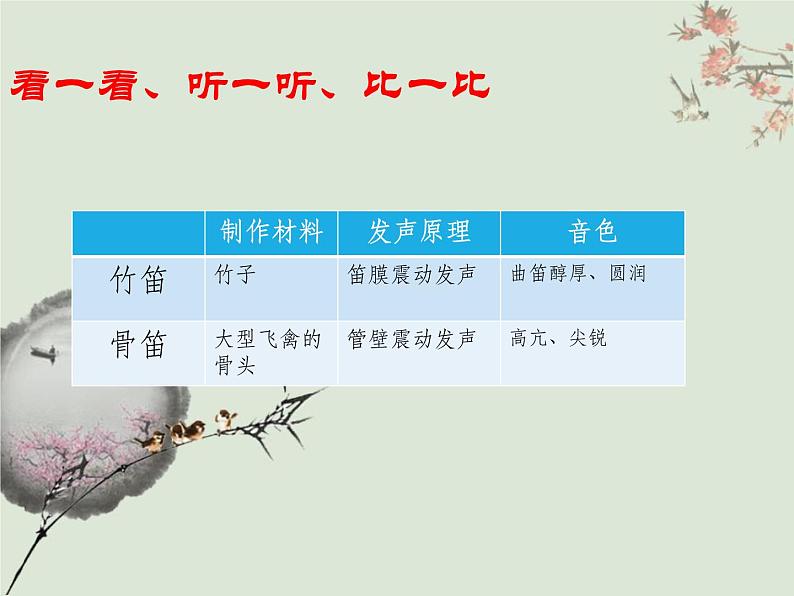 看一看、听一听、比一比

| | 制作材料 | 发声原理 | 音色 |
|---|---|---|---|
| 竹笛 | 竹子 | 笛膜震动发声 | 曲笛醇厚、圆润 |
| 骨笛 | 大型飞禽的骨头 | 管壁震动发声 | 高亢、尖锐 |